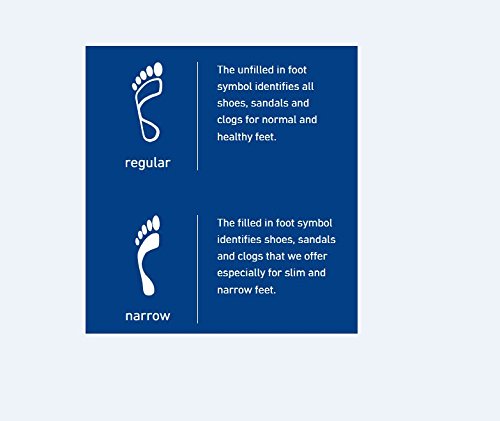 regular

The unfilled in foot symbol identifies all shoes, sandals and clogs for normal and healthy feet.

narrow

The filled in foot symbol identifies shoes, sandals and clogs that we offer especially for slim and narrow feet.